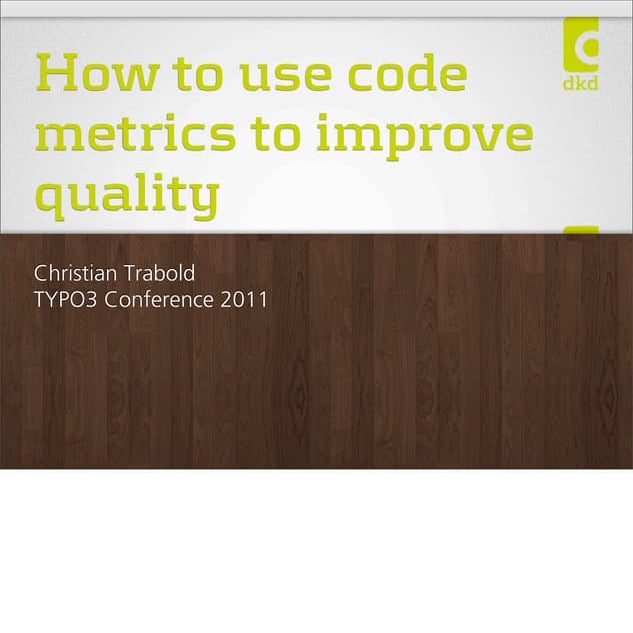 How to use code metrics to improve quality

dkd

Christian Trabold
TYPO3 Conference 2011